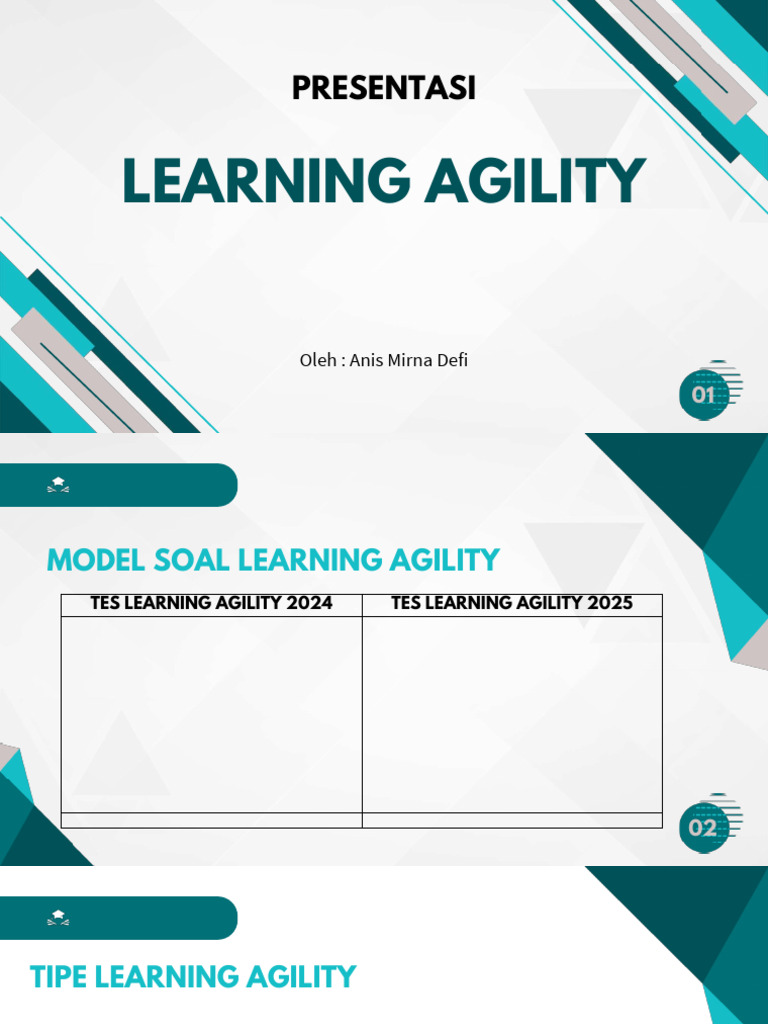 PRESENTASI

LEARNING AGILITY

Oleh : Anis Mirna Defi

01

MODEL SOAL LEARNING AGILITY

| TES LEARNING AGILITY 2024 | TES LEARNING AGILITY 2025 |
|---|---|
| | |
| | |

02

TIPE LEARNING AGILITY